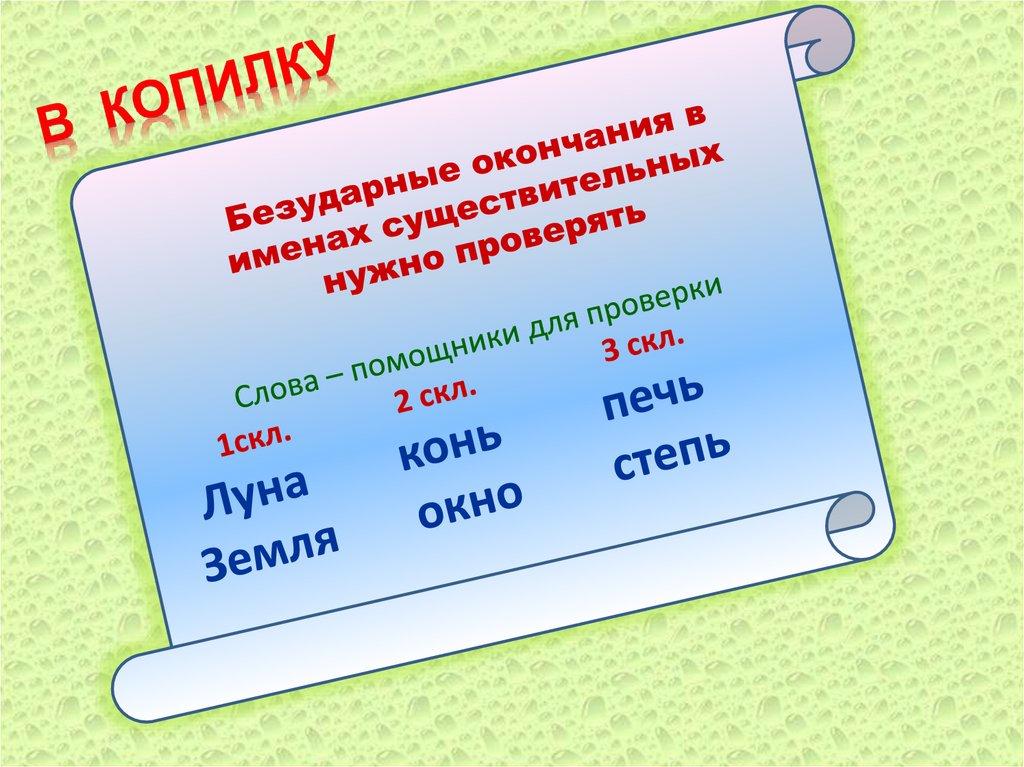 В КОПИЛКУ

Безударные окончания в именах существительных нужно проверять

Слова – помощники для проверки

1скл.
Луна
Земля

2 скл.
конь
окно

3 скл.
печь
степь